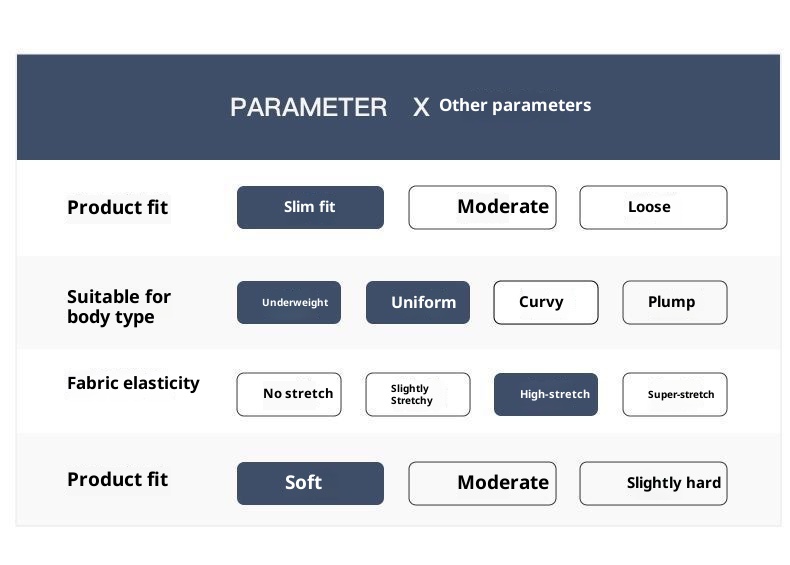 PARAMETER X Other parameters

Product fit
Slim fit
Moderate
Loose

Suitable for body type
Underweight
Uniform
Curvy
Plump

Fabric elasticity
No stretch
Slightly Stretchy
High-stretch
Super-stretch

Product fit
Soft
Moderate
Slightly hard